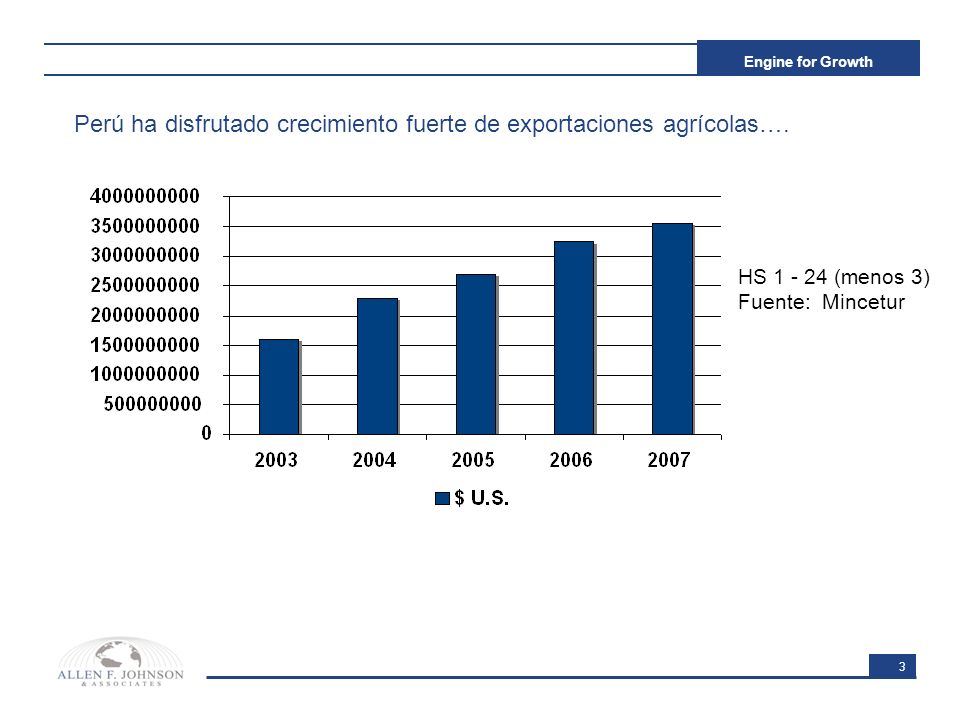 Engine for Growth

Perú ha disfrutado crecimiento fuerte de exportaciones agrícolas….

4000000000
3500000000
3000000000
2500000000
2000000000
1500000000
1000000000
500000000
0

2003 2004 2005 2006 2007

$ U.S.

HS 1 - 24 (menos 3)
Fuente: Mincetur

ALLEN F. JOHNSON
& ASSOCIATES

3